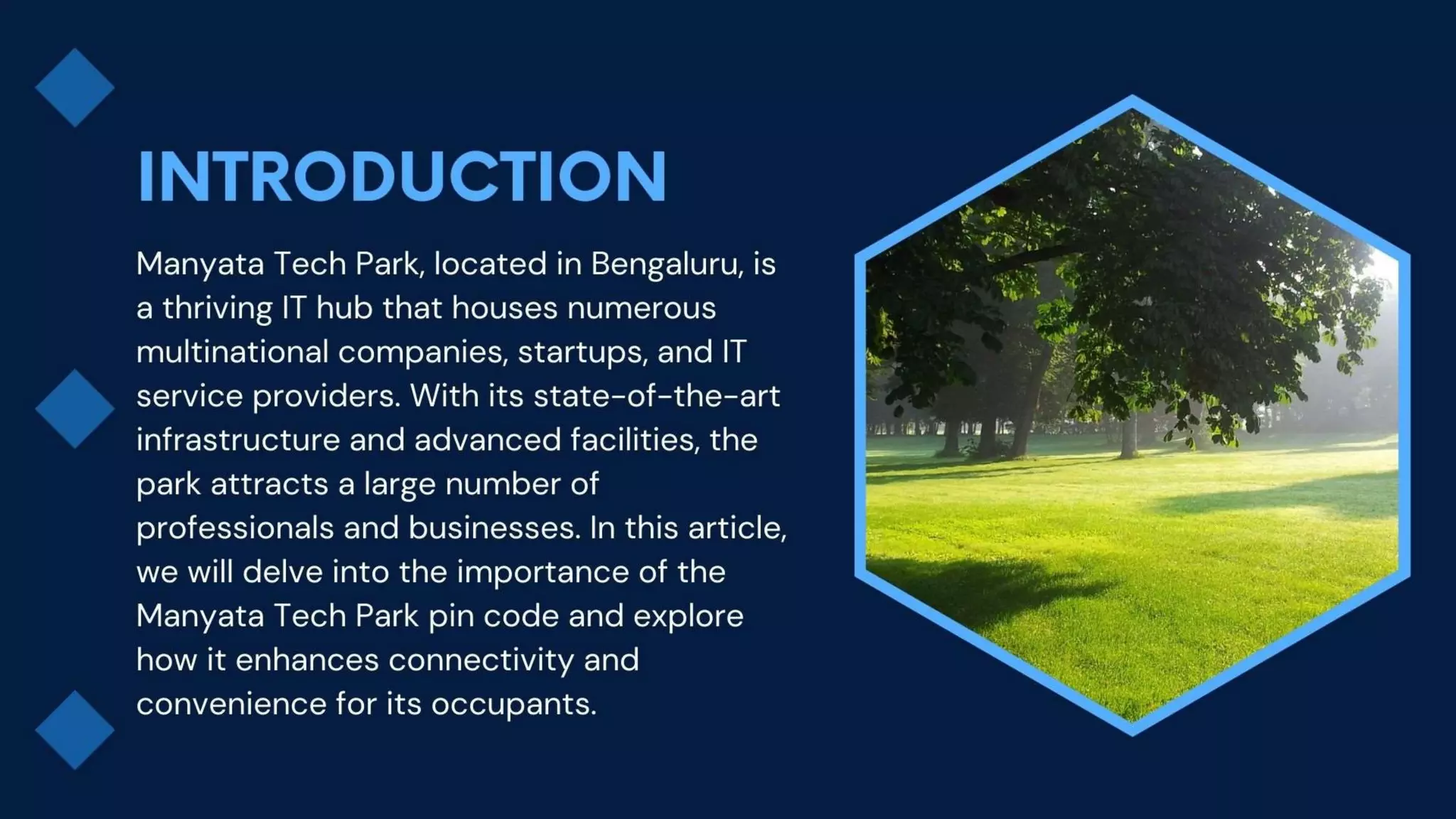 INTRODUCTION

Manyata Tech Park, located in Bengaluru, is a thriving IT hub that houses numerous multinational companies, startups, and IT service providers. With its state-of-the-art infrastructure and advanced facilities, the park attracts a large number of professionals and businesses. In this article, we will delve into the importance of the Manyata Tech Park pin code and explore how it enhances connectivity and convenience for its occupants.